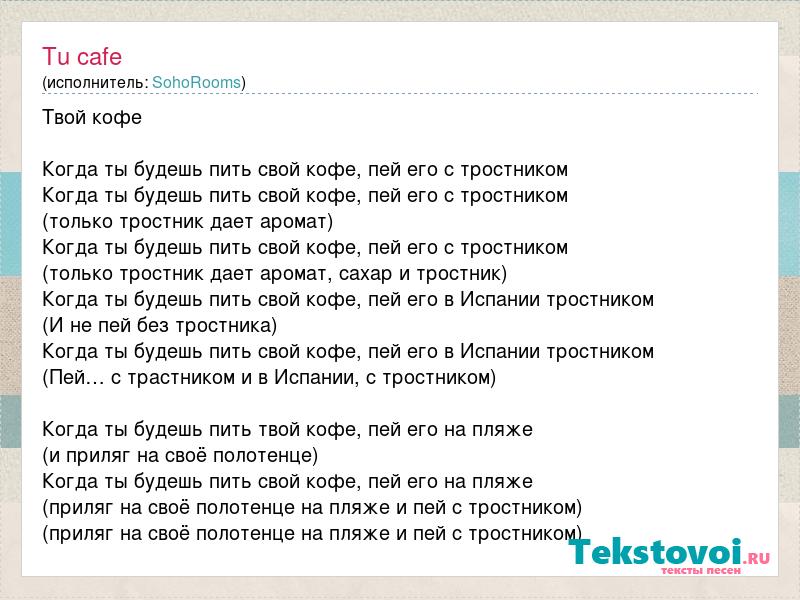 Tu cafe
(исполнитель: SohoRooms)

Твой кофе

Когда ты будешь пить свой кофе, пей его с тростником
Когда ты будешь пить свой кофе, пей его с тростником
(только тростник дает аромат)
Когда ты будешь пить свой кофе, пей его с тростником
(только тростник дает аромат, сахар и тростник)
Когда ты будешь пить свой кофе, пей его в Испании тростником
(И не пей без тростника)
Когда ты будешь пить свой кофе, пей его в Испании тростником
(Пей… с трастником и в Испании, с тростником)

Когда ты будешь пить твой кофе, пей его на пляже
(и приляг на своё полотенце)
Когда ты будешь пить свой кофе, пей его на пляже
(приляг на своё полотенце на пляже и пей с тростником)
(приляг на своё полотенце на пляже и пей с тростником)

Tekstovoi.RU
тексты песен